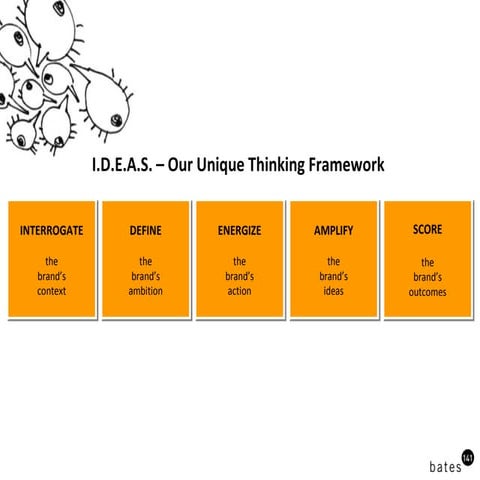 I.D.E.A.S. – Our Unique Thinking Framework

INTERROGATE

the brand's context

DEFINE

the brand's ambition

ENERGIZE

the brand's action

AMPLIFY

the brand's ideas

SCORE

the brand's outcomes

bates 141